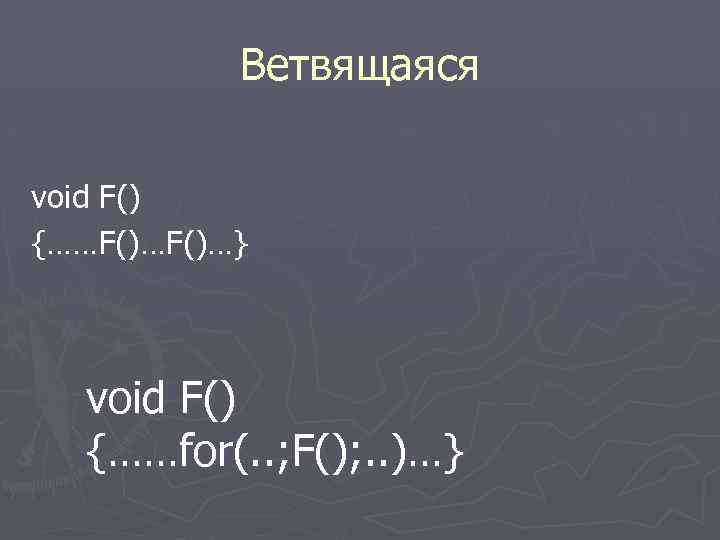 Ветвящаяся

void F()
{……F()…F()…}

void F()
{……for(..;F();..)…}